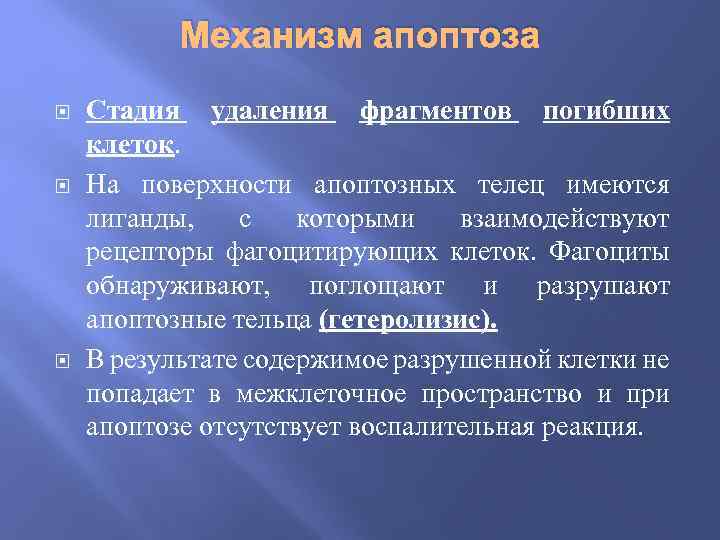 Механизм апоптоза

Стадия удаления фрагментов погибших клеток.

На поверхности апоптозных телец имеются лиганды, с которыми взаимодействуют рецепторы фагоцитирующих клеток. Фагоциты обнаруживают, поглощают и разрушают апоптозные тельца (гетеролизис).

В результате содержимое разрушенной клетки не попадает в межклеточное пространство и при апоптозе отсутствует воспалительная реакция.